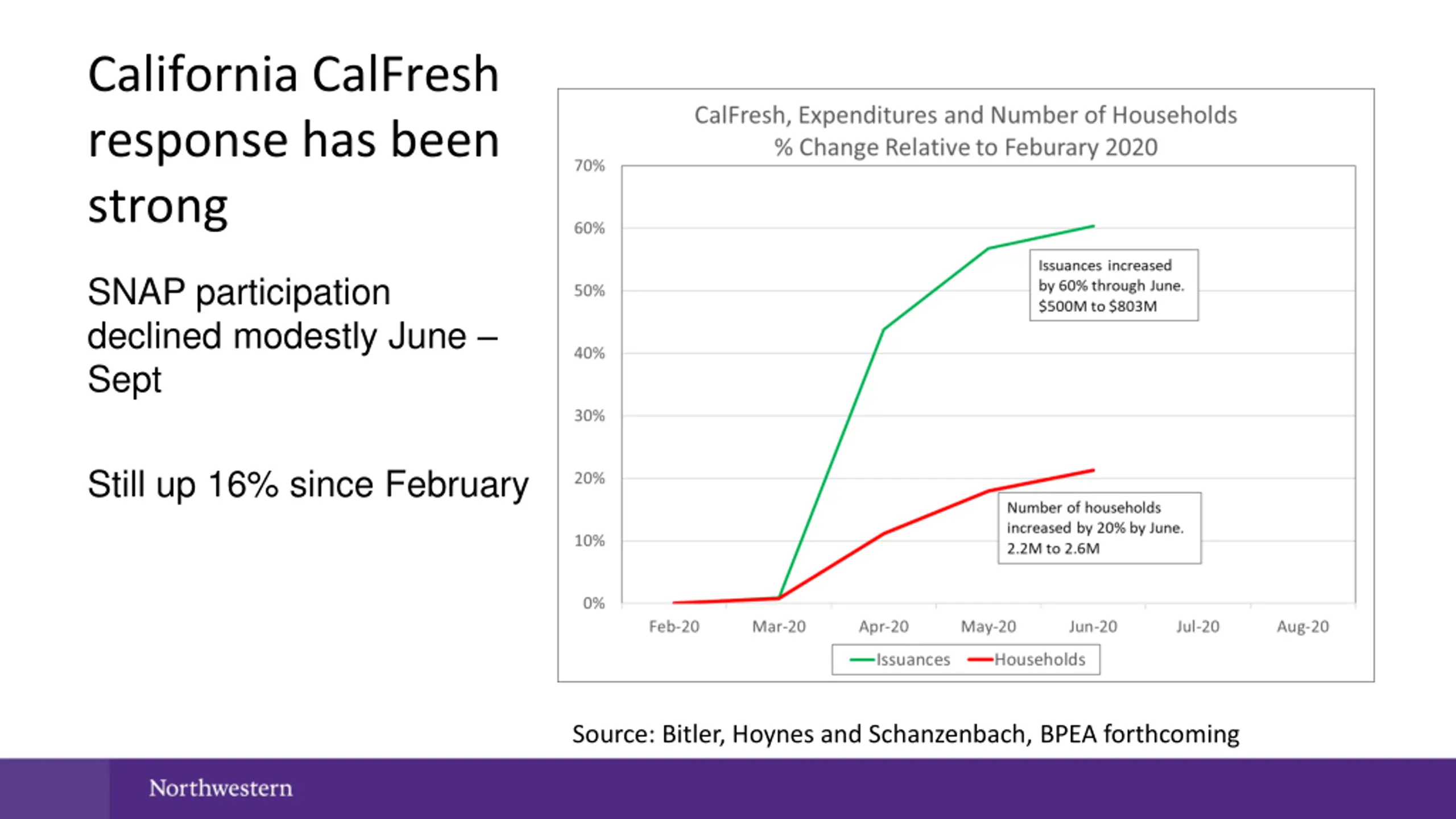 California CalFresh response has been strong

SNAP participation declined modestly June – Sept

Still up 16% since February

CalFresh, Expenditures and Number of Households
% Change Relative to Feburary 2020

70%
60%
50%
40%
30%
20%
10%
0%

Issuances increased by 60% through June. \$500M to \$803M

Number of households increased by 20% by June. 2.2M to 2.6M

Feb-20 Mar-20 Apr-20 May-20 Jun-20 Jul-20 Aug-20

Issuances Households

Source: Bitler, Hoynes and Schanzenbach, BPEA forthcoming

Northwestern